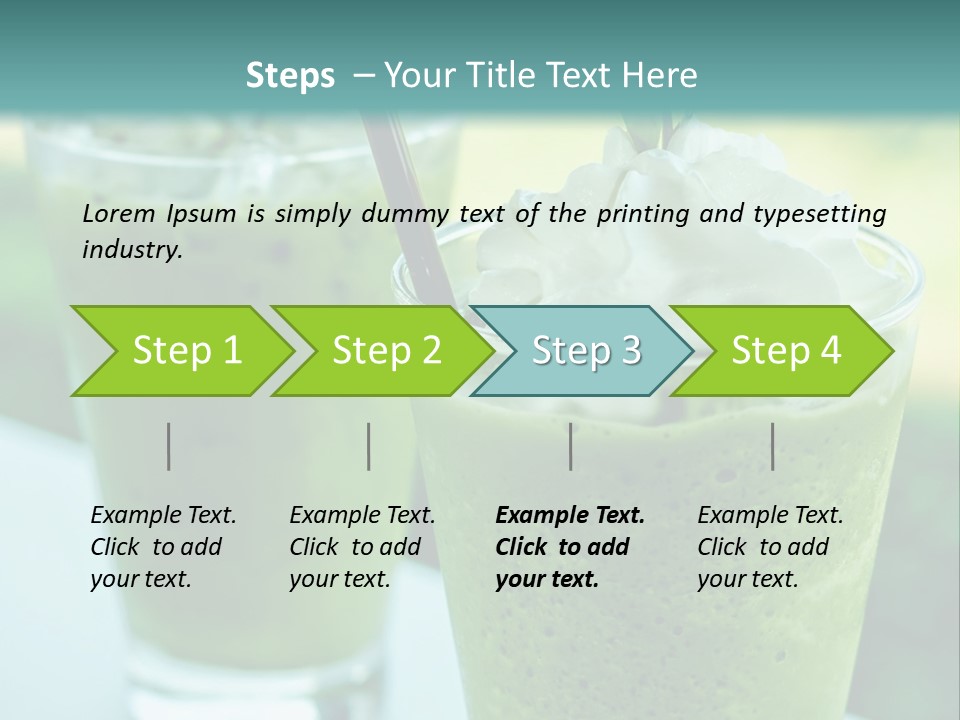 Steps – Your Title Text Here

Lorem Ipsum is simply dummy text of the printing and typesetting industry.

Step 1

Step 2

Step 3

Step 4

Example Text. Click to add your text.

Example Text. Click to add your text.

Example Text. Click to add your text.

Example Text. Click to add your text.